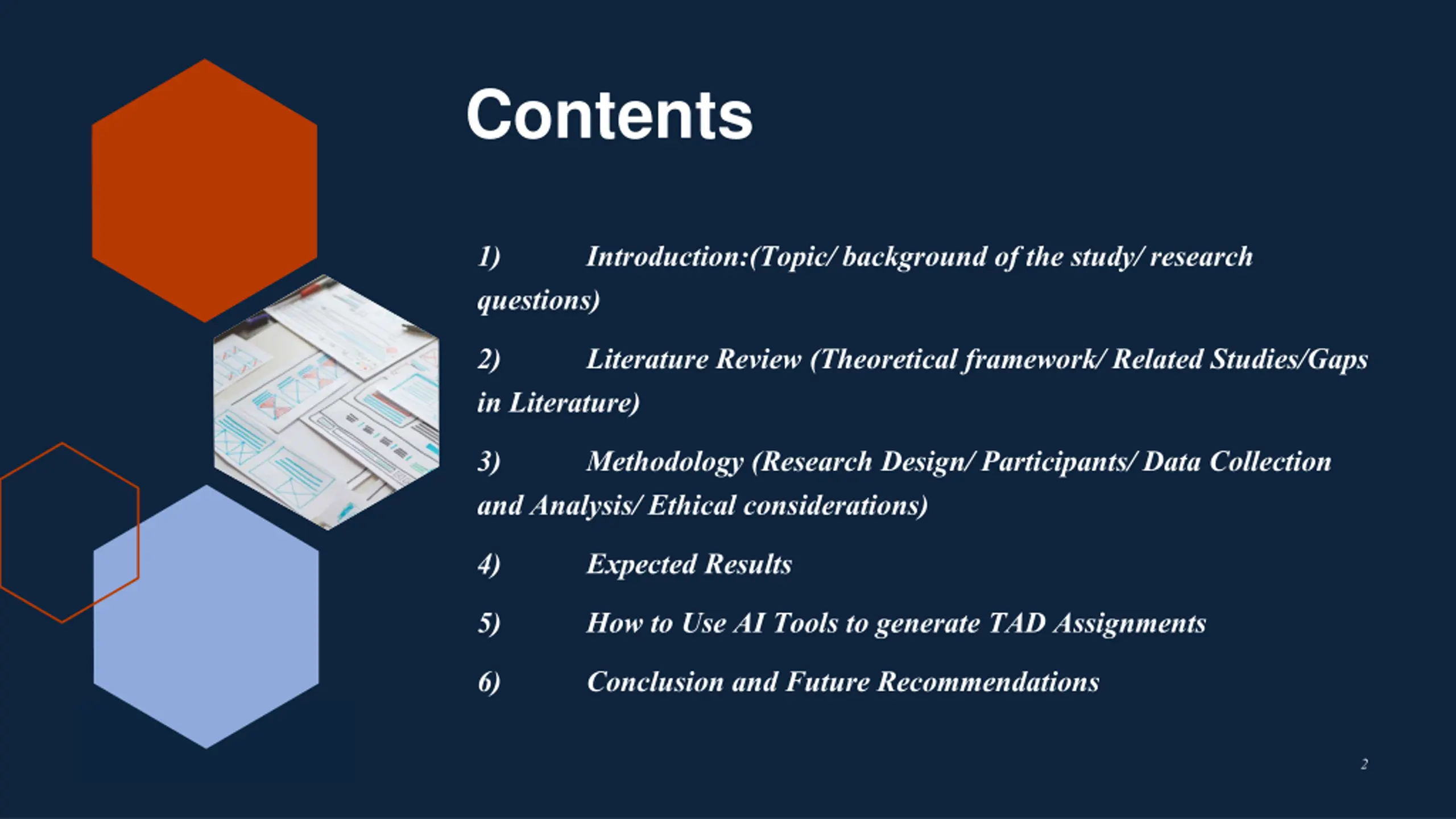 Contents

1) Introduction:(Topic/ background of the study/ research questions)

2) Literature Review (Theoretical framework/ Related Studies/Gaps in Literature)

3) Methodology (Research Design/ Participants/ Data Collection and Analysis/ Ethical considerations)

4) Expected Results

5) How to Use AI Tools to generate TAD Assignments

6) Conclusion and Future Recommendations

2